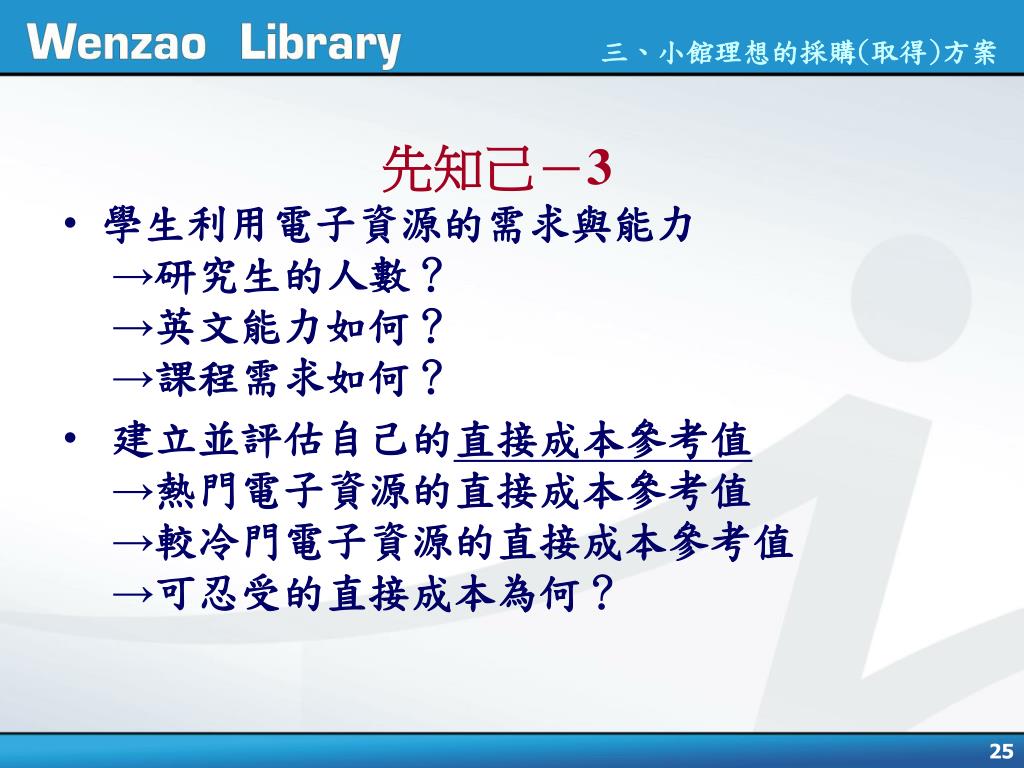 Wenzao Library

三、小館理想的採購(取得)方案

先知己－3

• 學生利用電子資源的需求與能力
→研究生的人數？
→英文能力如何？
→課程需求如何？

• 建立並評估自己的直接成本參考值
→熱門電子資源的直接成本參考值
→較冷門電子資源的直接成本參考值
→可忍受的直接成本為何？

25